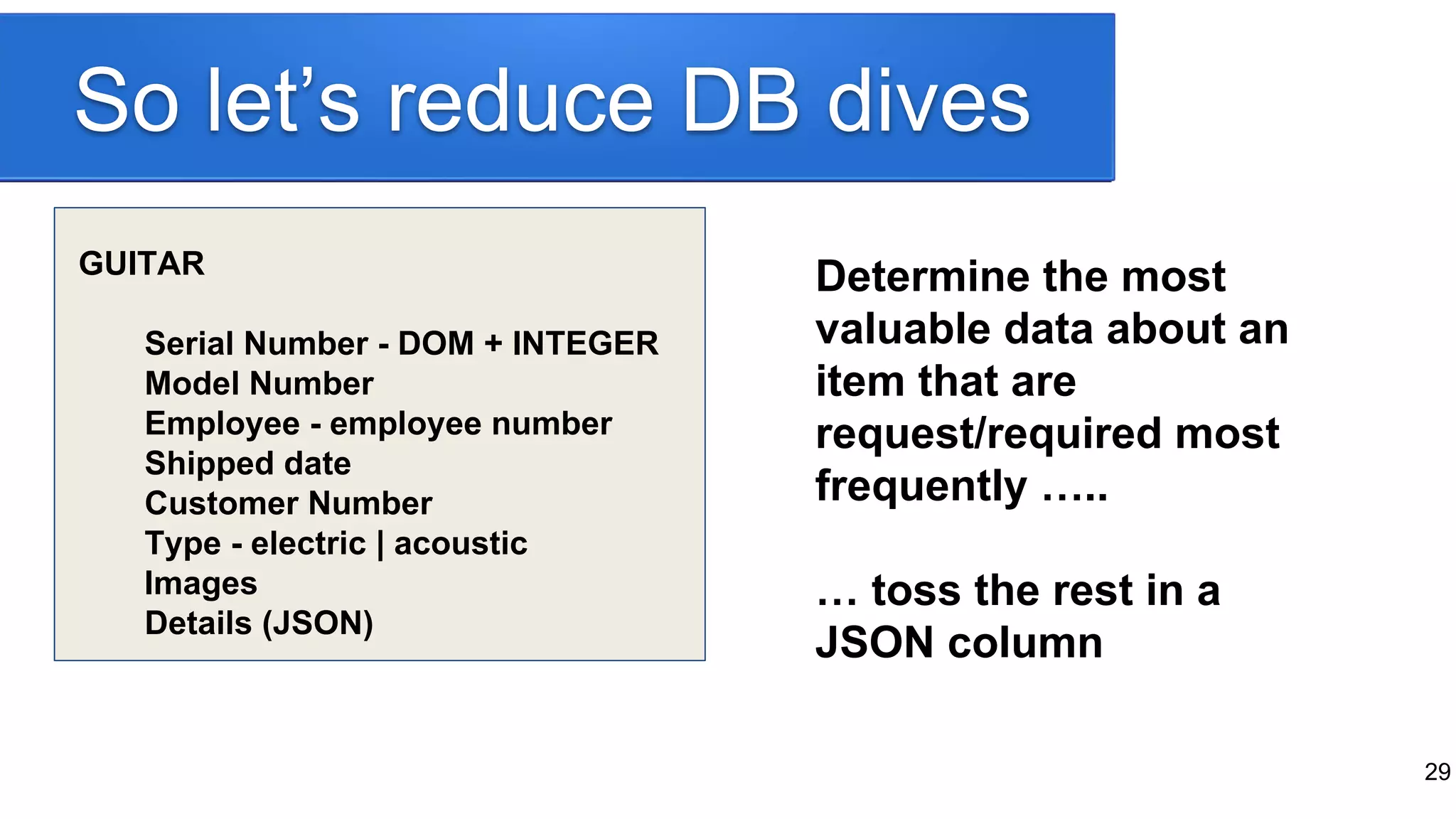 So let’s reduce DB dives

GUITAR

Serial Number - DOM + INTEGER
Model Number
Employee - employee number
Shipped date
Customer Number
Type - electric | acoustic
Images
Details (JSON)

Determine the most valuable data about an item that are request/required most frequently …..

… toss the rest in a JSON column

29